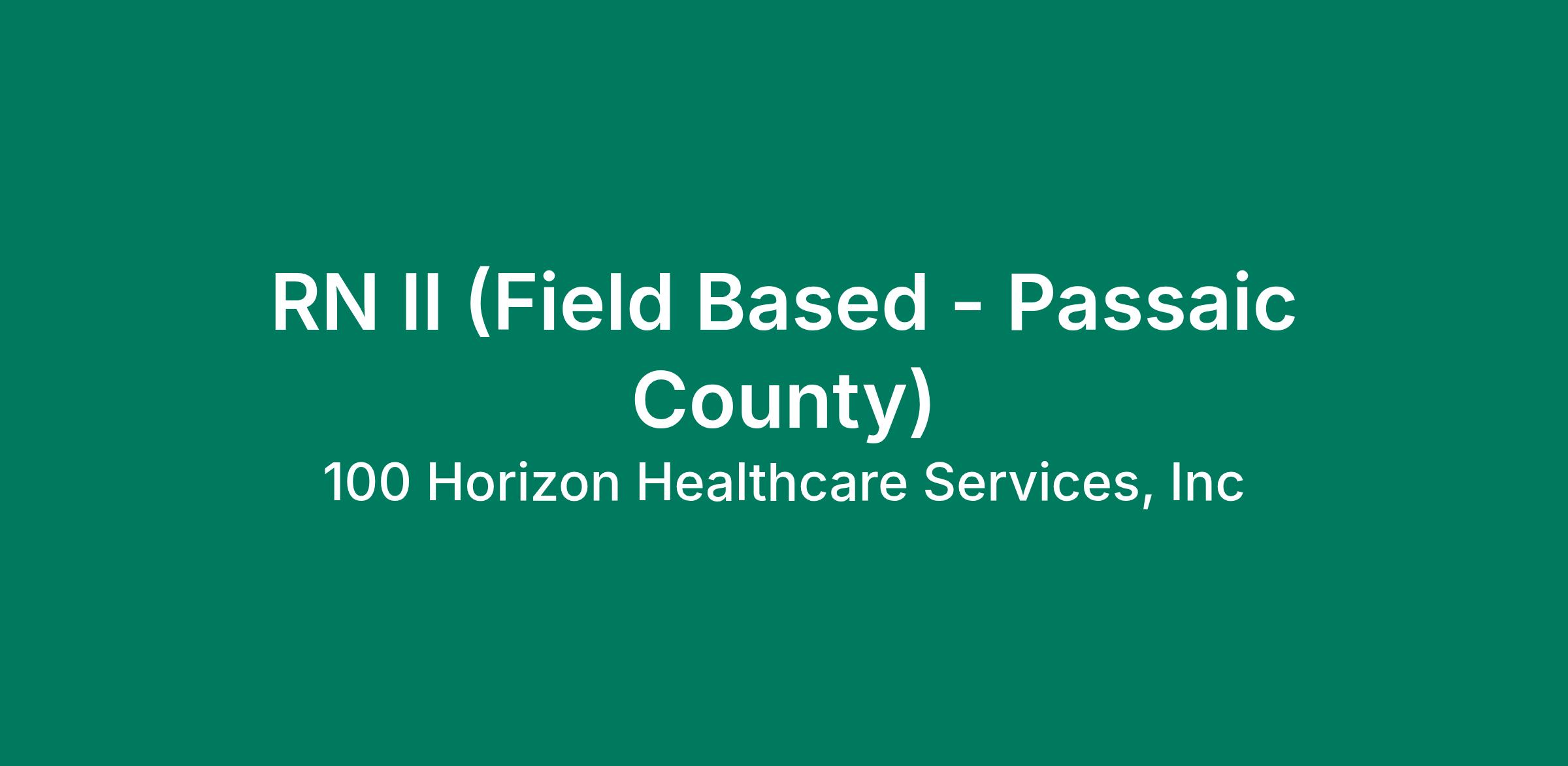 RN II (Field Based - Passaic County)

100 Horizon Healthcare Services, Inc